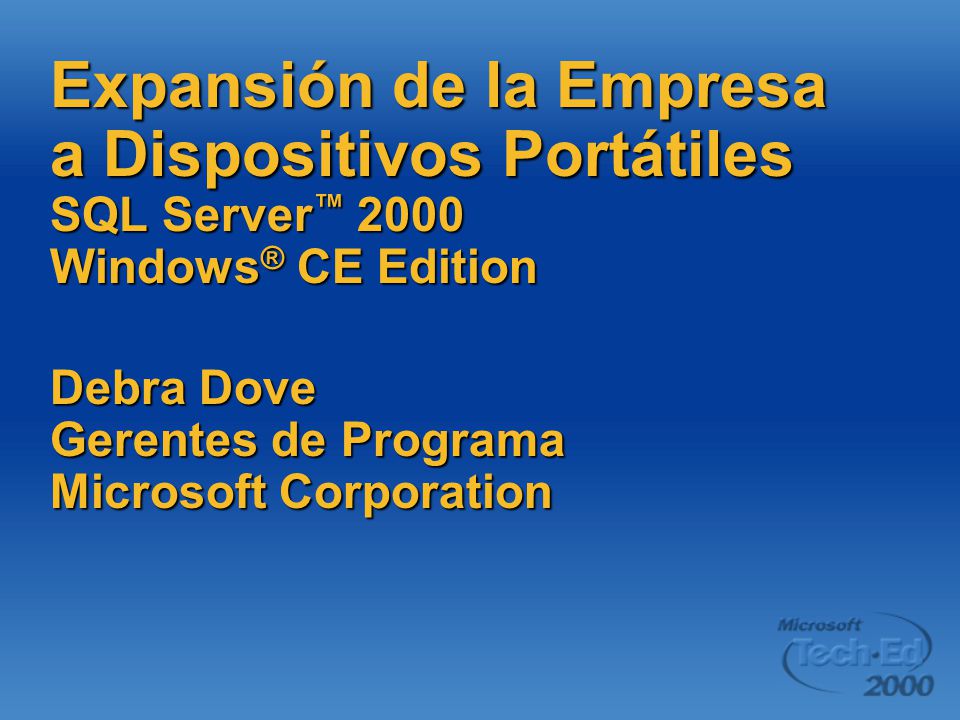 Expansión de la Empresa a Dispositivos Portátiles
SQL Server™ 2000
Windows® CE Edition

Debra Dove
Gerentes de Programa
Microsoft Corporation

Microsoft
Tech·Ed
2000